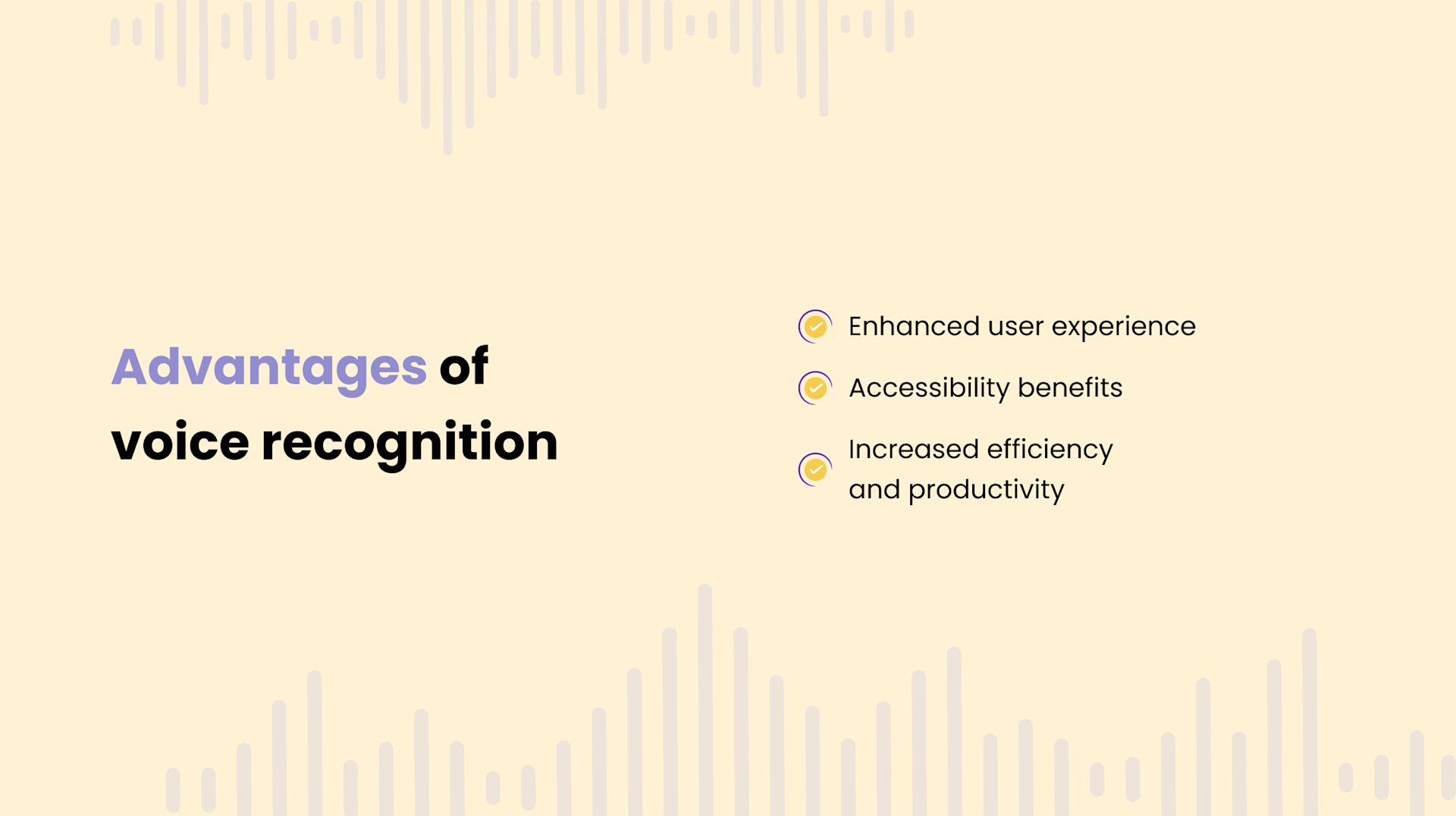 Advantages of voice recognition

Enhanced user experience

Accessibility benefits

Increased efficiency and productivity